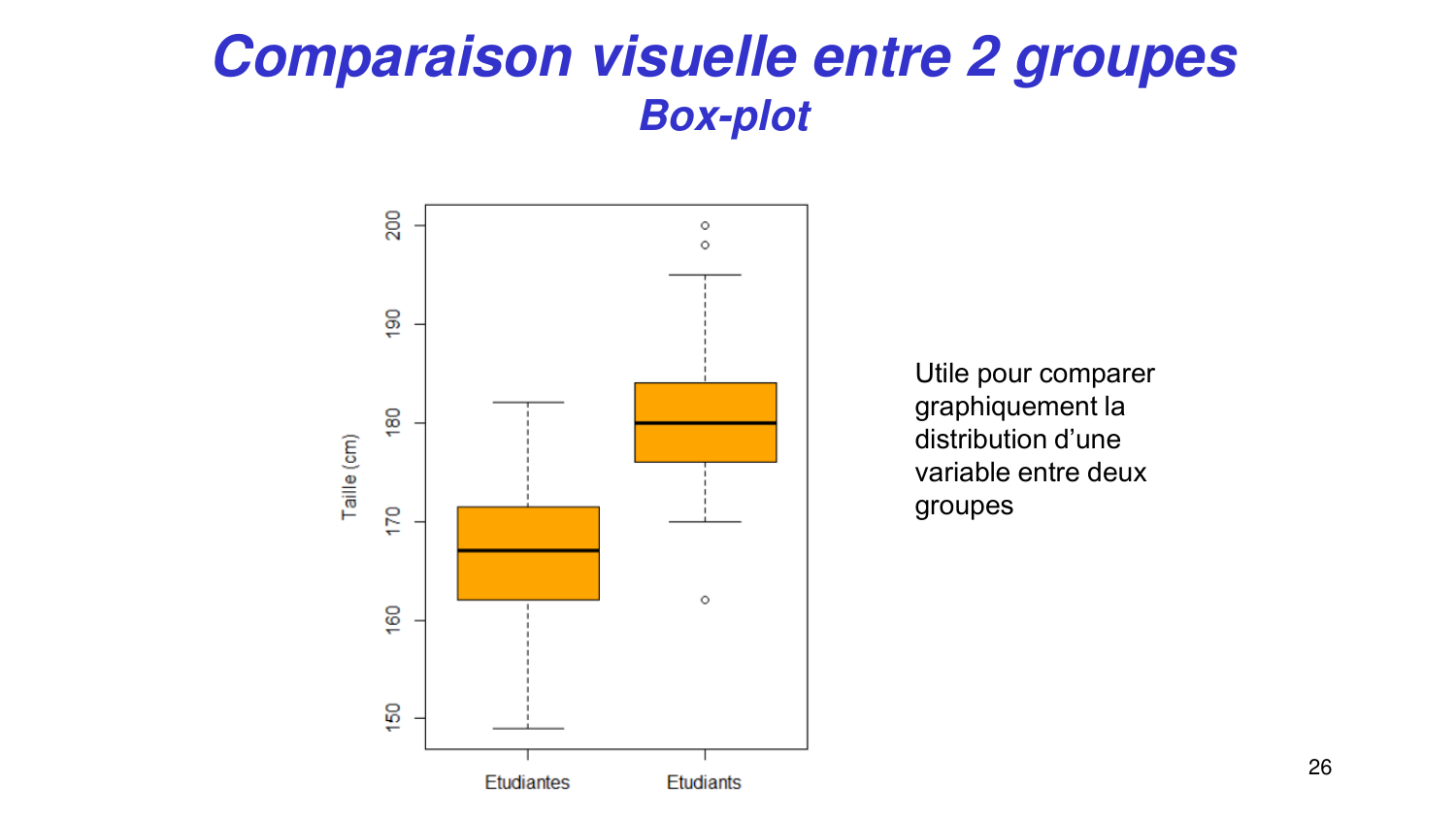 Comparaison visuelle entre 2 groupes
Box-plot

Taille (cm)
200
190
180
170
160
150
Etudiantes
Etudiants

Utile pour comparer graphiquement la distribution d'une variable entre deux groupes

26